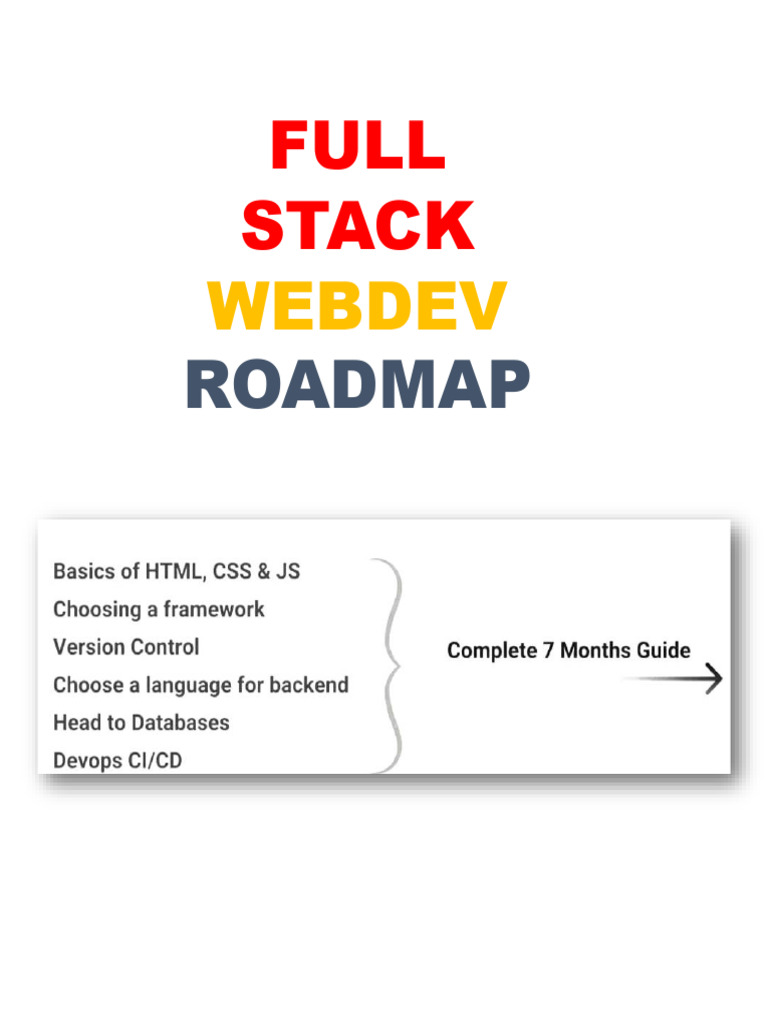 FULL
STACK
WEBDEV
ROADMAP

Basics of HTML, CSS & JS
Choosing a framework
Version Control
Choose a language for backend
Head to Databases
Devops CI/CD

Complete 7 Months Guide